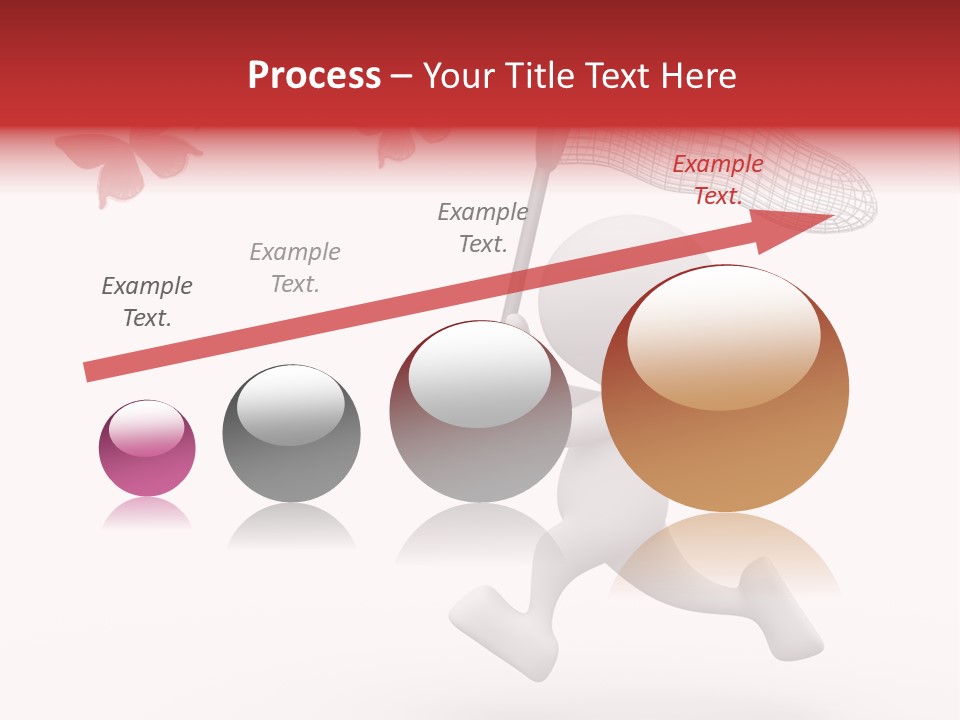 Process – Your Title Text Here

Example Text.

Example Text.

Example Text.

Example Text.